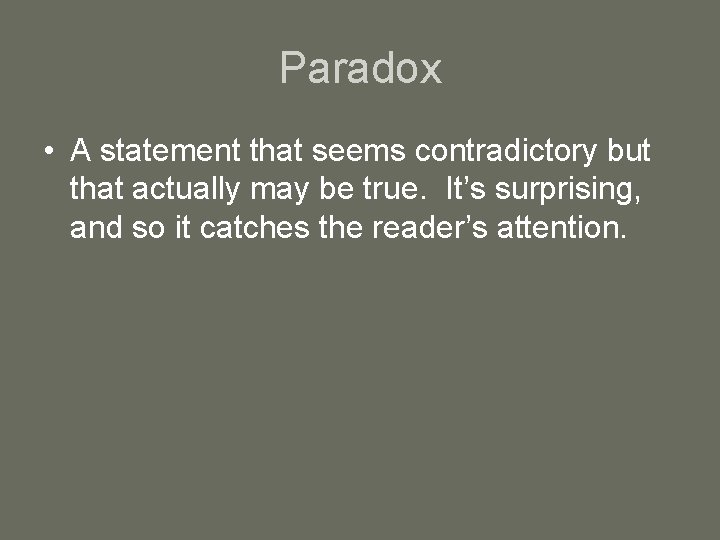 Paradox

• A statement that seems contradictory but that actually may be true.  It’s surprising, and so it catches the reader’s attention.